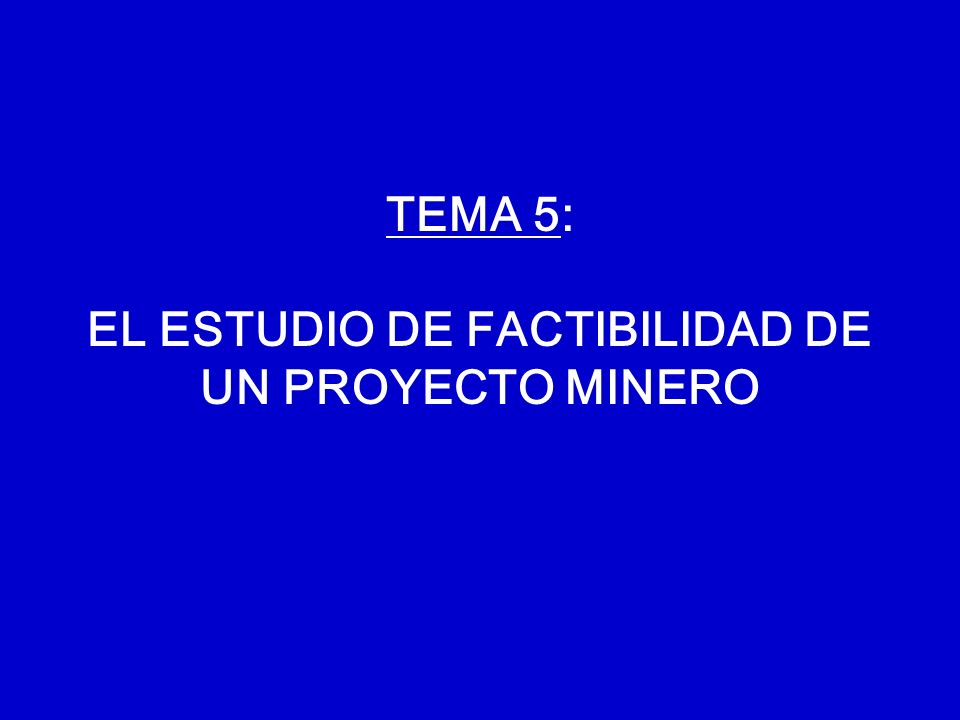 TEMA 5:

EL ESTUDIO DE FACTIBILIDAD DE UN PROYECTO MINERO